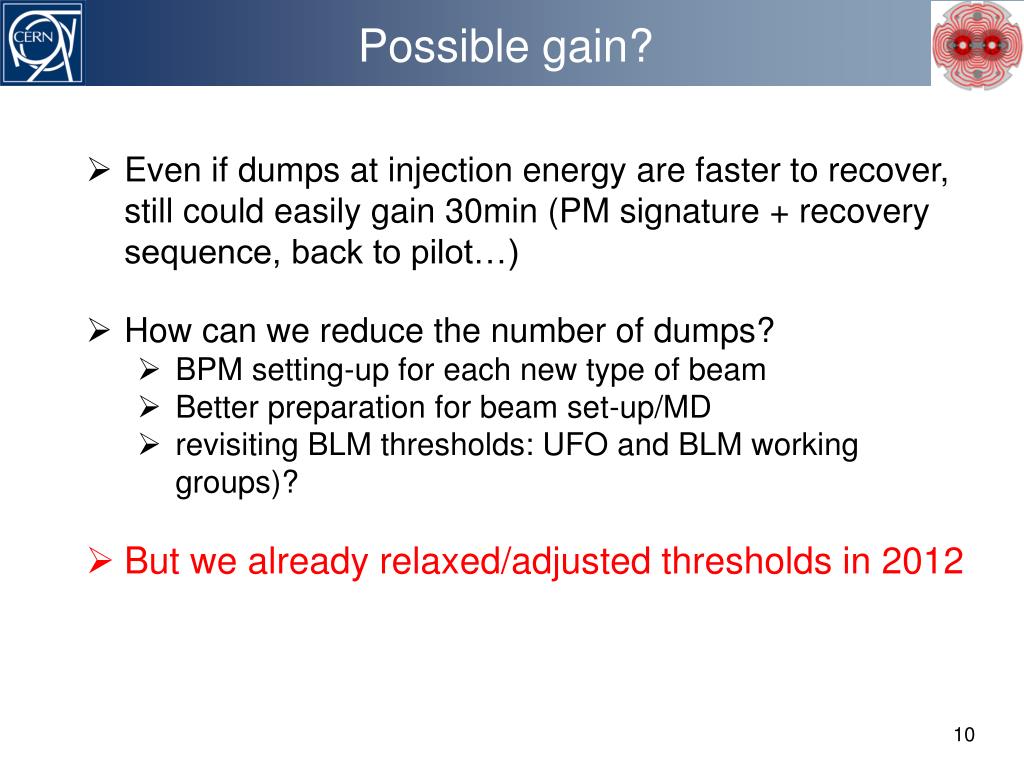 CERN

Possible gain?

➢ Even if dumps at injection energy are faster to recover, still could easily gain 30min (PM signature + recovery sequence, back to pilot…)

➢ How can we reduce the number of dumps?
➢ BPM setting-up for each new type of beam
➢ Better preparation for beam set-up/MD
➢ revisiting BLM thresholds: UFO and BLM working groups)?

➢ But we already relaxed/adjusted thresholds in 2012

10